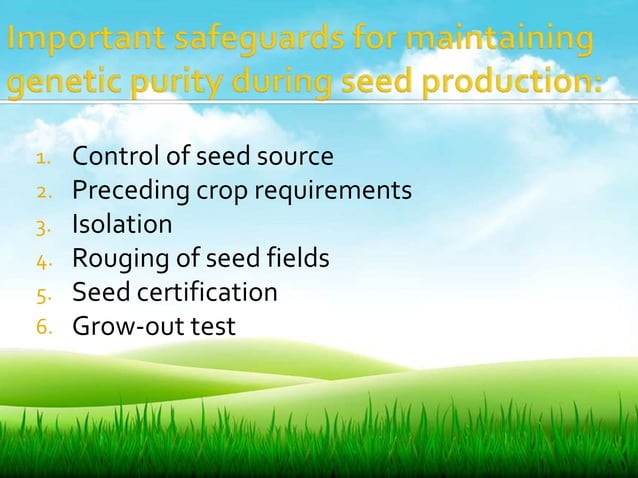 Important safeguards for maintaining genetic purity during seed production:

1. Control of seed source
2. Preceding crop requirements
3. Isolation
4. Rouging of seed fields
5. Seed certification
6. Grow-out test